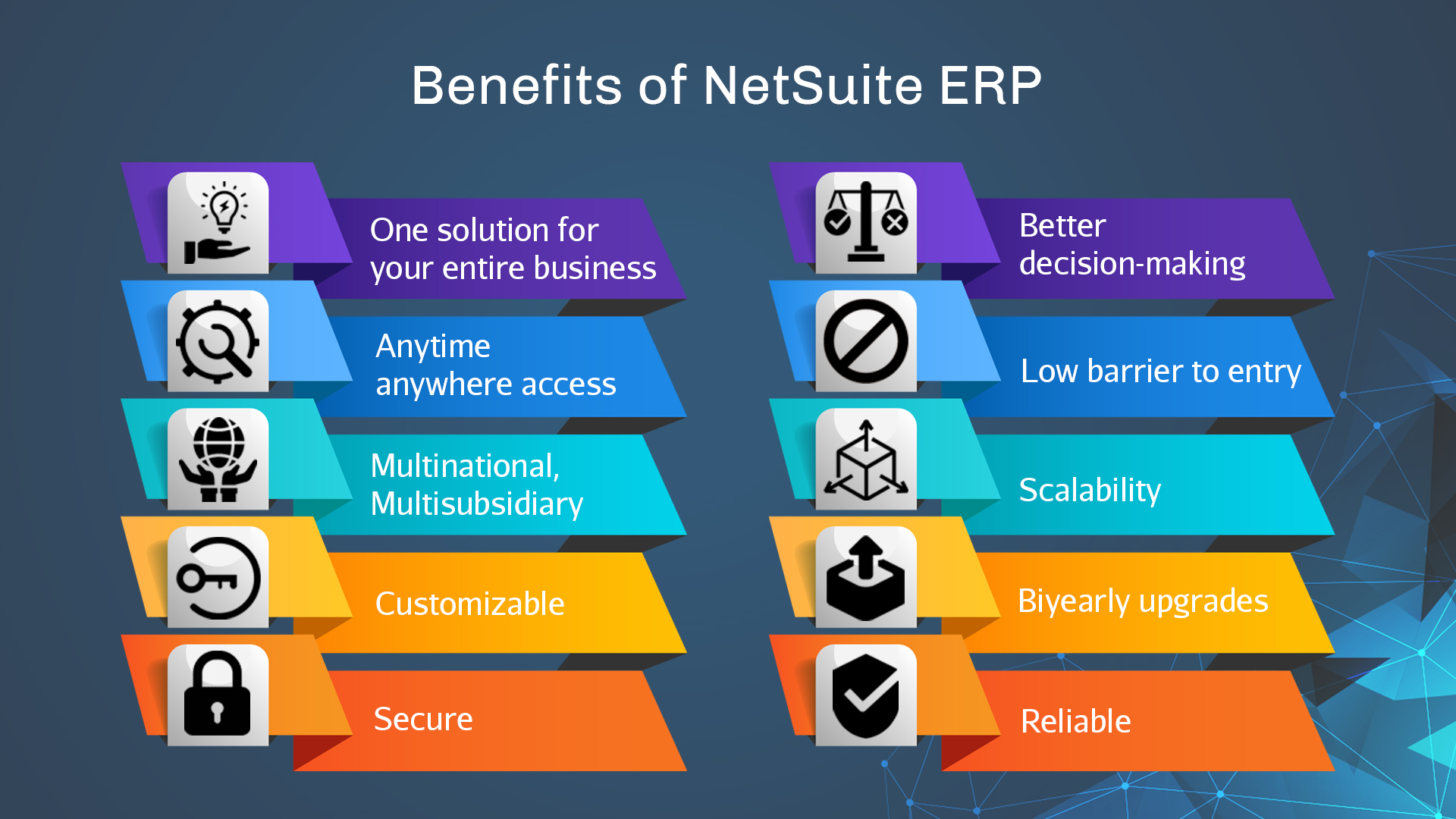 Benefits of NetSuite ERP

One solution for your entire business

Anytime anywhere access

Multinational, Multisubsidiary

Customizable

Secure

Better decision-making

Low barrier to entry

Scalability

Biyearly upgrades

Reliable